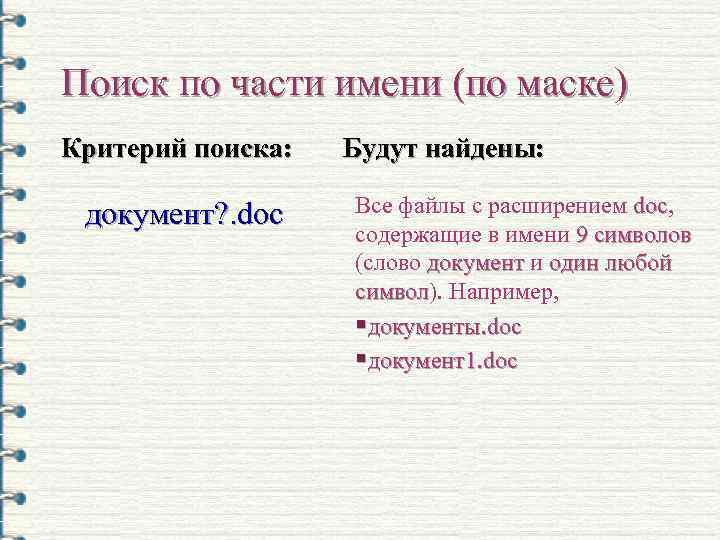 Поиск по части имени (по маске)

Критерий поиска:

документ?.doc

Будут найдены:

Все файлы с расширением doc, содержащие в имени 9 символов (слово документ и один любой символ). Например,

▪документы.doc

▪документ1.doc